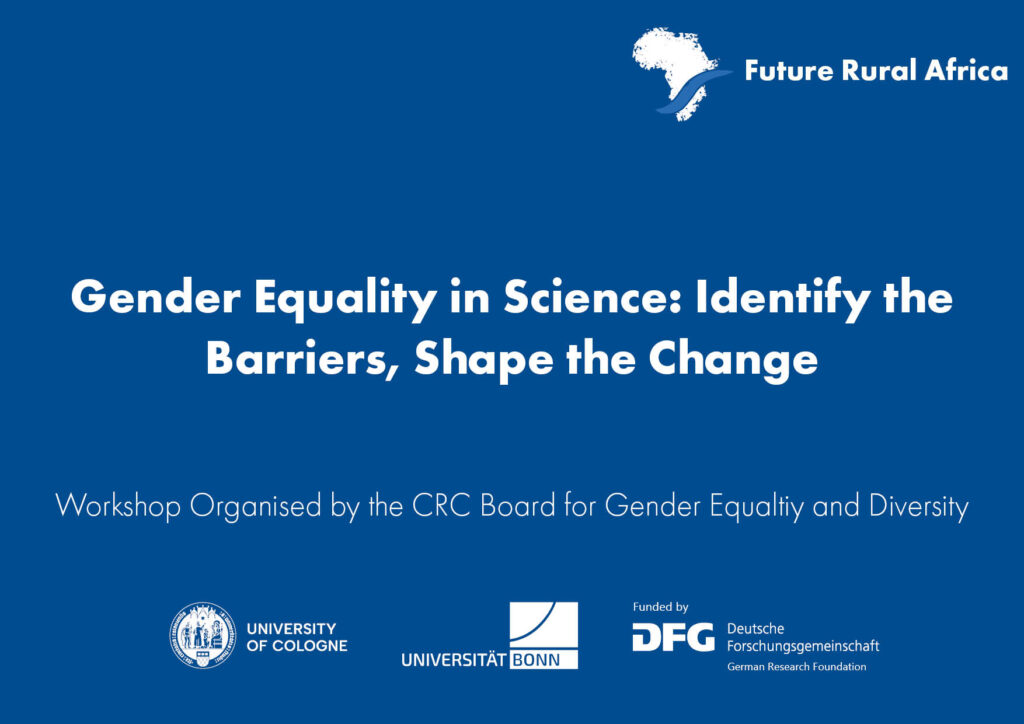 Future Rural Africa

Gender Equality in Science: Identify the Barriers, Shape the Change

Workshop Organised by the CRC Board for Gender Equaltiy and Diversity

UNIVERSITY OF COLOGNE

UNIVERSITÄT BONN

Funded by

DFG Deutsche Forschungsgemeinschaft
German Research Foundation